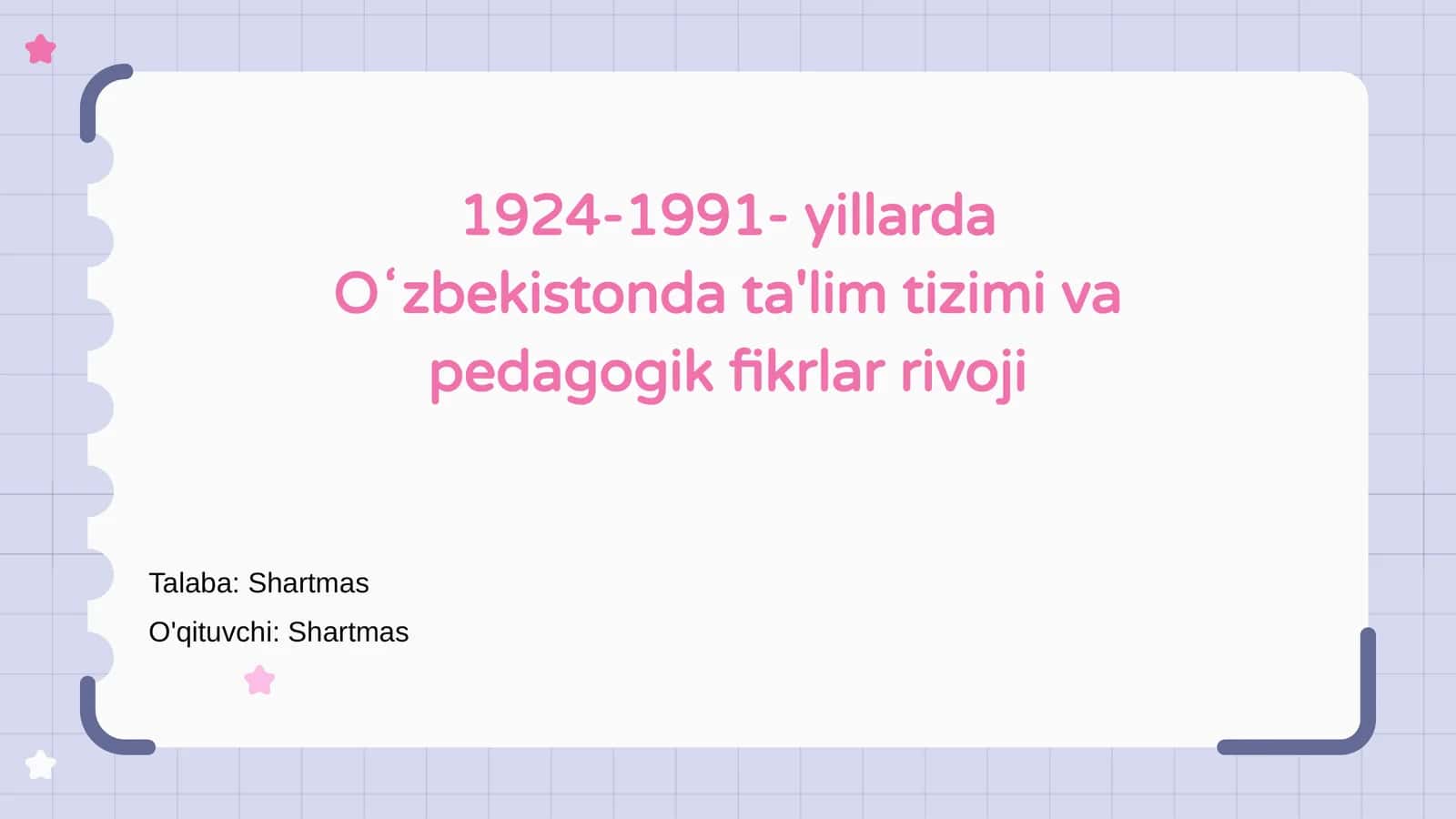 1924-1991- yillarda Oʻzbekistonda ta'lim tizimi va pedagogik fikrlar rivoji

Talaba: Shartmas

O'qituvchi: Shartmas